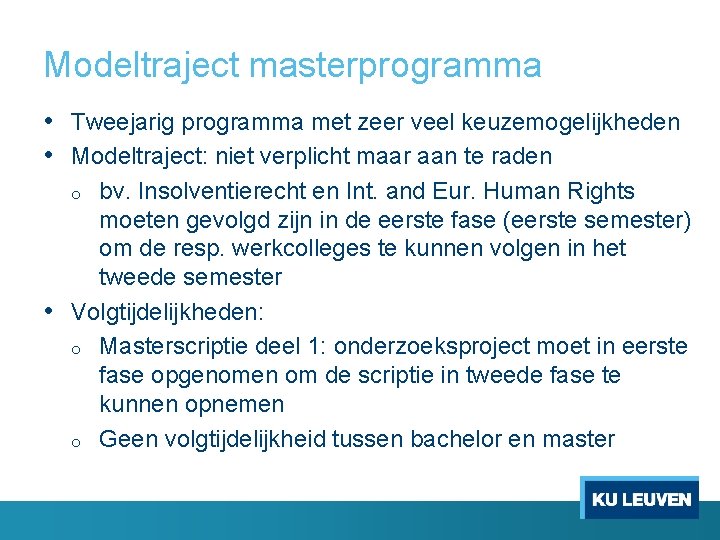 Modeltraject masterprogramma

• Tweejarig programma met zeer veel keuzemogelijkheden
• Modeltraject: niet verplicht maar aan te raden
  o bv. Insolventierecht en Int. and Eur. Human Rights moeten gevolgd zijn in de eerste fase (eerste semester) om de resp. werkcolleges te kunnen volgen in het tweede semester
• Volgtijdelijkheden:
  o Masterscriptie deel 1: onderzoeksproject moet in eerste fase opgenomen om de scriptie in tweede fase te kunnen opnemen
  o Geen volgtijdelijkheid tussen bachelor en master

KU LEUVEN